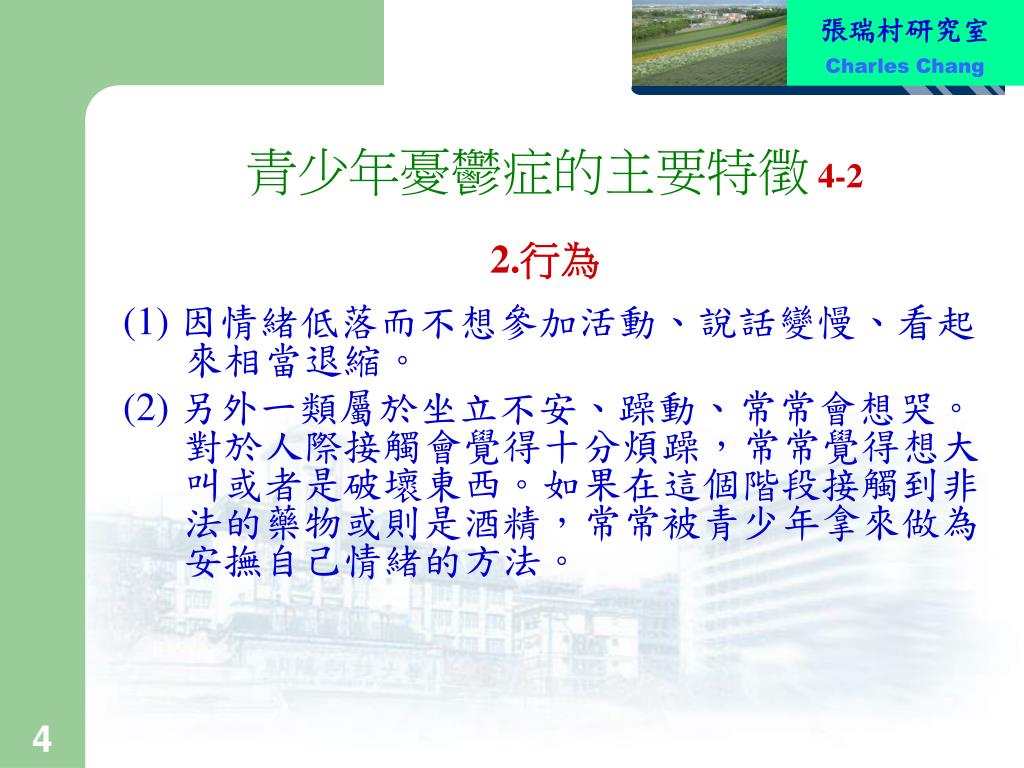 張瑞村研究室
Charles Chang

青少年憂鬱症的主要特徵 4-2

2.行為

(1) 因情緒低落而不想參加活動、說話變慢、看起來相當退縮。

(2) 另外一類屬於坐立不安、躁動、常常會想哭。對於人際接觸會覺得十分煩躁，常常覺得想大叫或者是破壞東西。如果在這個階段接觸到非法的藥物或則是酒精，常常被青少年拿來做為安撫自己情緒的方法。

4